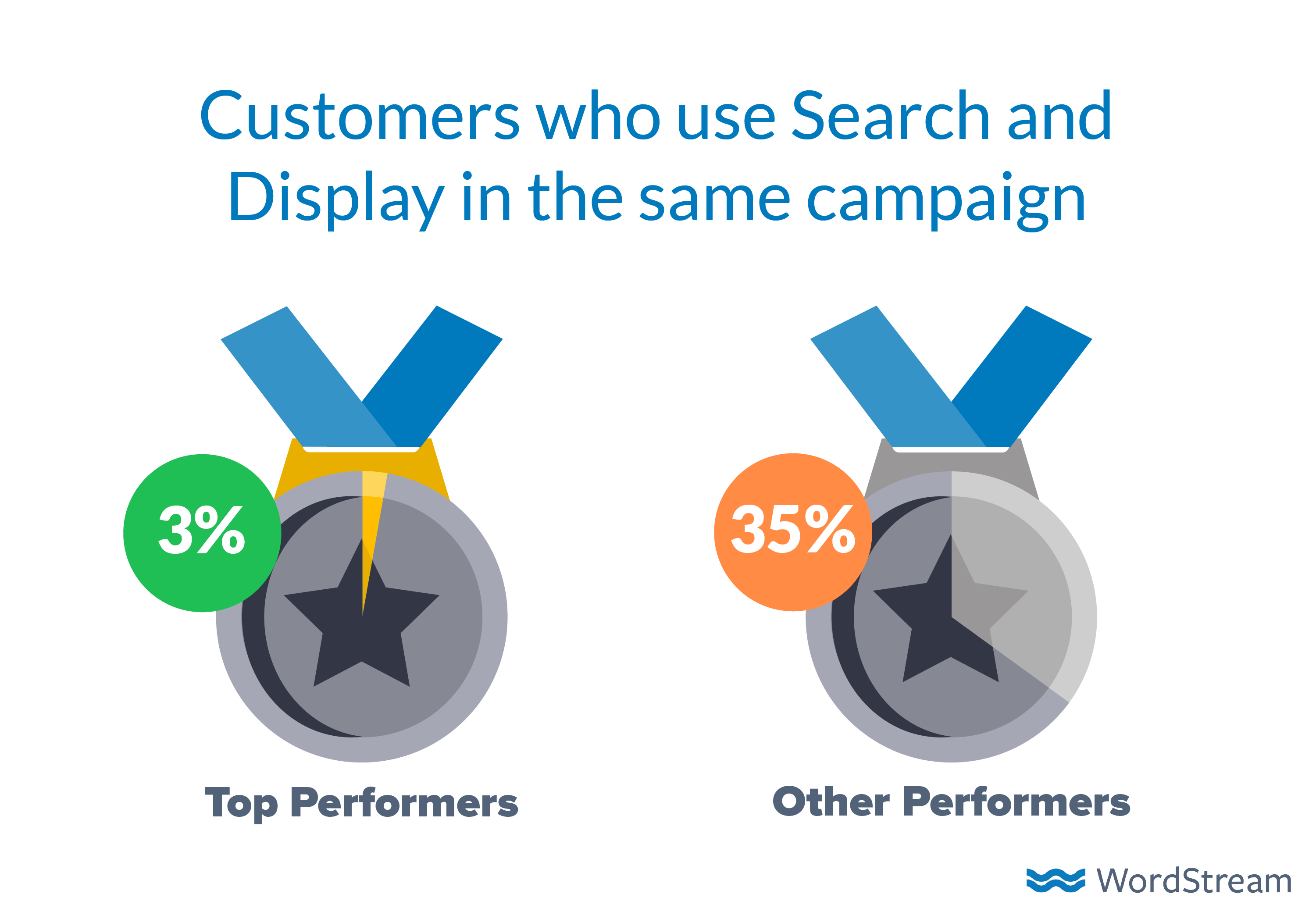 Customers who use Search and Display in the same campaign

3%

Top Performers

35%

Other Performers

WordStream